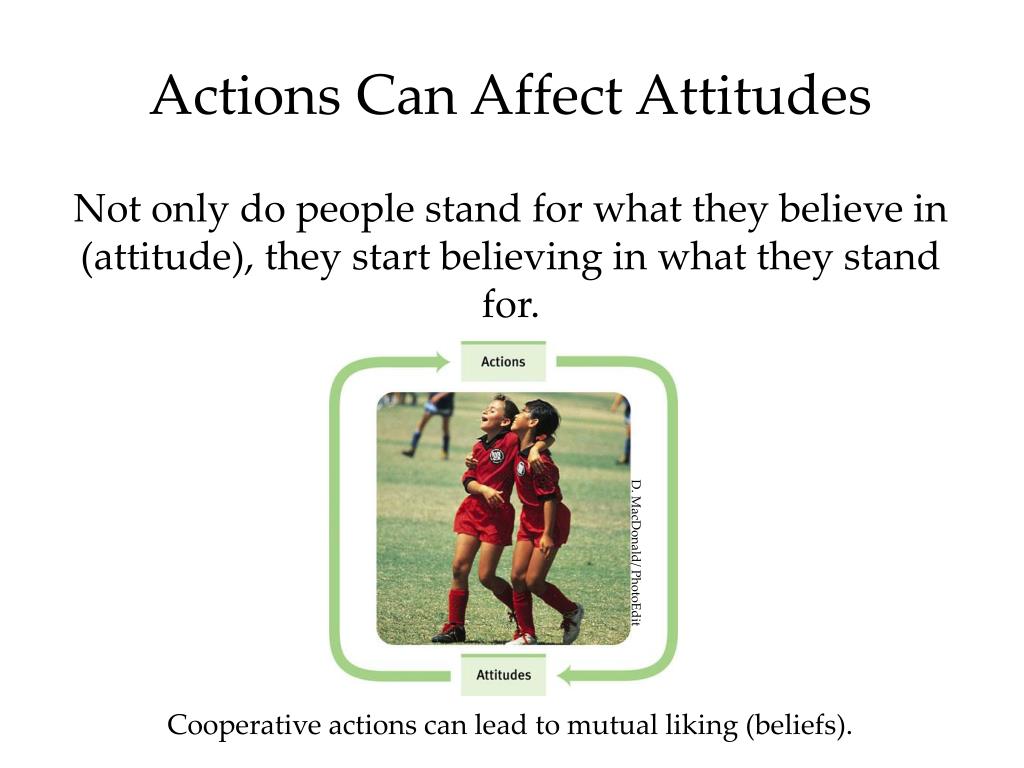 Actions Can Affect Attitudes

Not only do people stand for what they believe in (attitude), they start believing in what they stand for.

Actions

D. MacDonald/PhotoEdit

Attitudes

Cooperative actions can lead to mutual liking (beliefs).